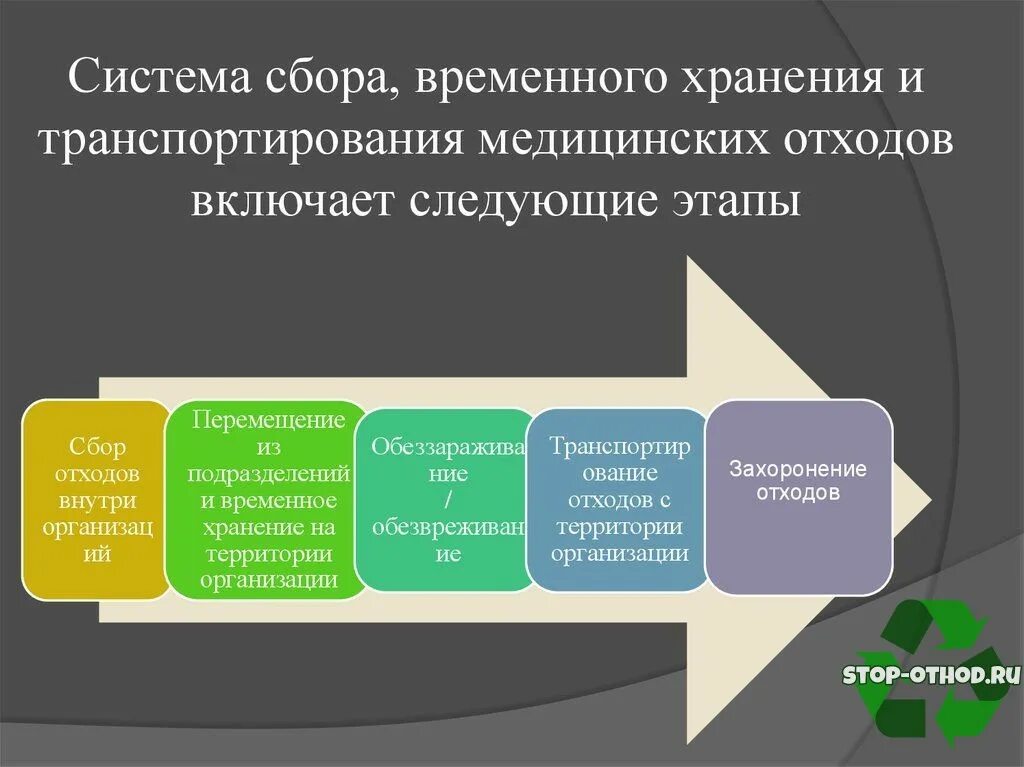 Система сбора, временного хранения и транспортирования медицинских отходов включает следующие этапы

Сбор отходов внутри организаций

Перемещение из подразделений и временное хранение на территории организации

Обеззараживание / обезвреживание

Транспортирование отходов с территории организации

Захоронение отходов

STOP-OTHOD.RU